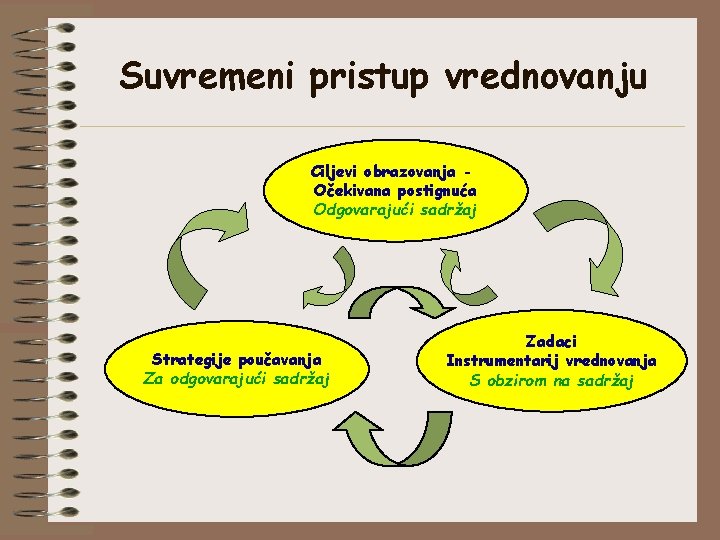 Suvremeni pristup vrednovanju

Ciljevi obrazovanja -
Očekivana postignuća
Odgovarajući sadržaj

Strategije poučavanja
Za odgovarajući sadržaj

Zadaci
Instrumentarij vrednovanja
S obzirom na sadržaj